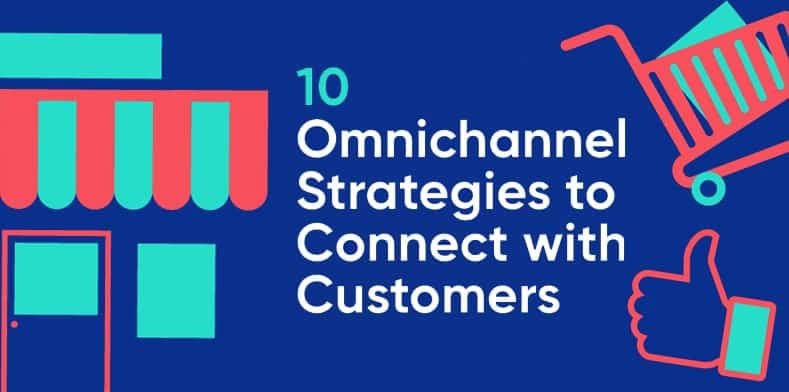 10
Omnichannel Strategies to Connect with Customers